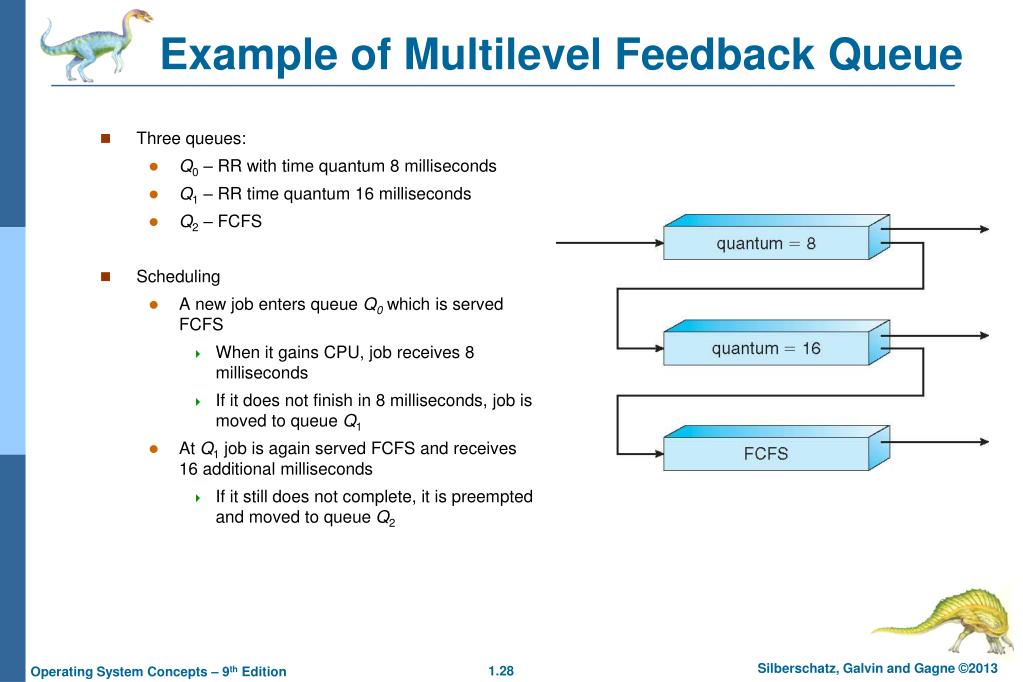 Example of Multilevel Feedback Queue

Three queues:

$Q_0$ – RR with time quantum 8 milliseconds

$Q_1$ – RR time quantum 16 milliseconds

$Q_2$ – FCFS

Scheduling

A new job enters queue $Q_0$ which is served FCFS

When it gains CPU, job receives 8 milliseconds

If it does not finish in 8 milliseconds, job is moved to queue $Q_1$

At $Q_1$ job is again served FCFS and receives 16 additional milliseconds

If it still does not complete, it is preempted and moved to queue $Q_2$

quantum = 8

quantum = 16

FCFS

Operating System Concepts – 9th Edition

1.28

Silberschatz, Galvin and Gagne ©2013